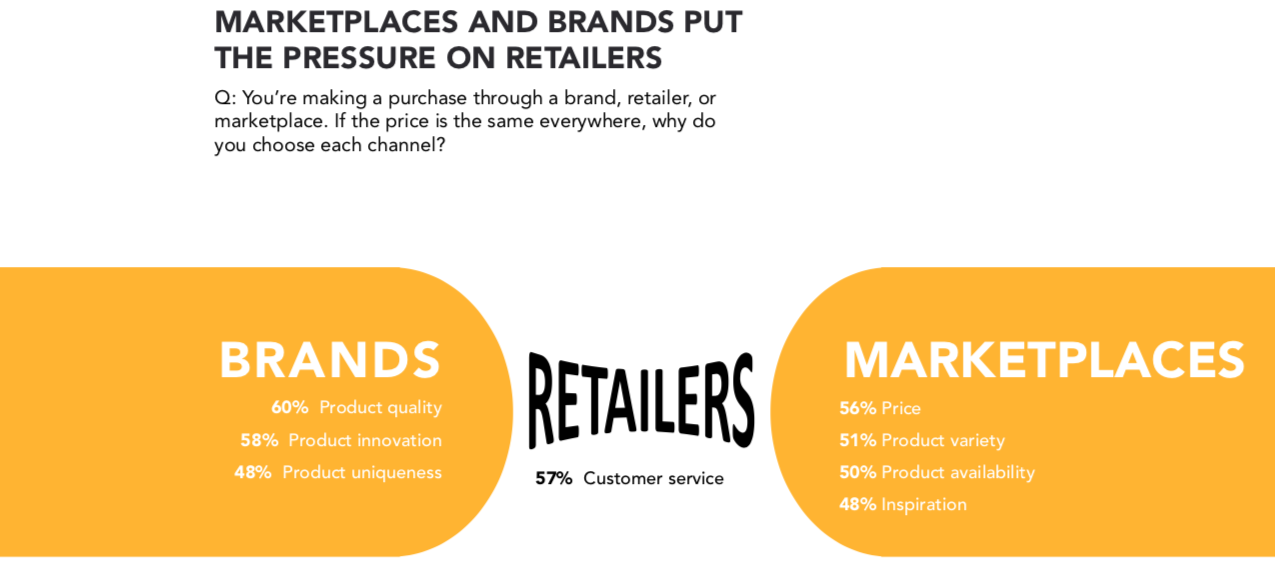 MARKETPLACES AND BRANDS PUT THE PRESSURE ON RETAILERS

Q: You're making a purchase through a brand, retailer, or marketplace. If the price is the same everywhere, why do you choose each channel?

BRANDS

60% Product quality
58% Product innovation
48% Product uniqueness

RETAILERS

57% Customer service

MARKETPLACES

56% Price
51% Product variety
50% Product availability
48% Inspiration